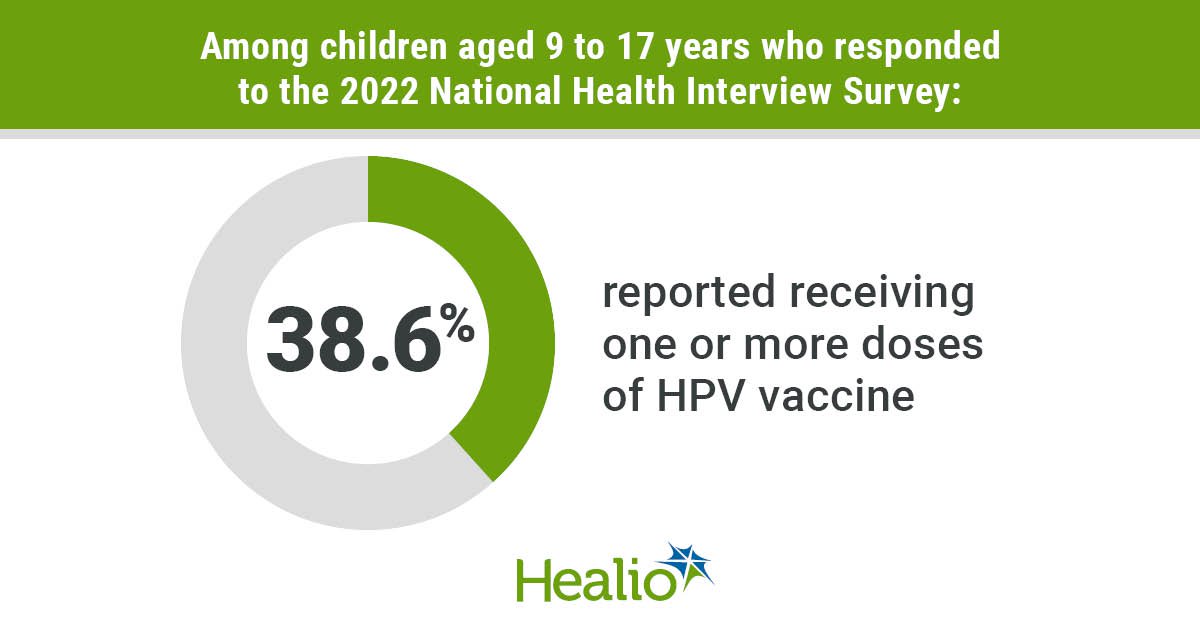 Among children aged 9 to 17 years who responded to the 2022 National Health Interview Survey:

38.6%

reported receiving one or more doses of HPV vaccine

Healio